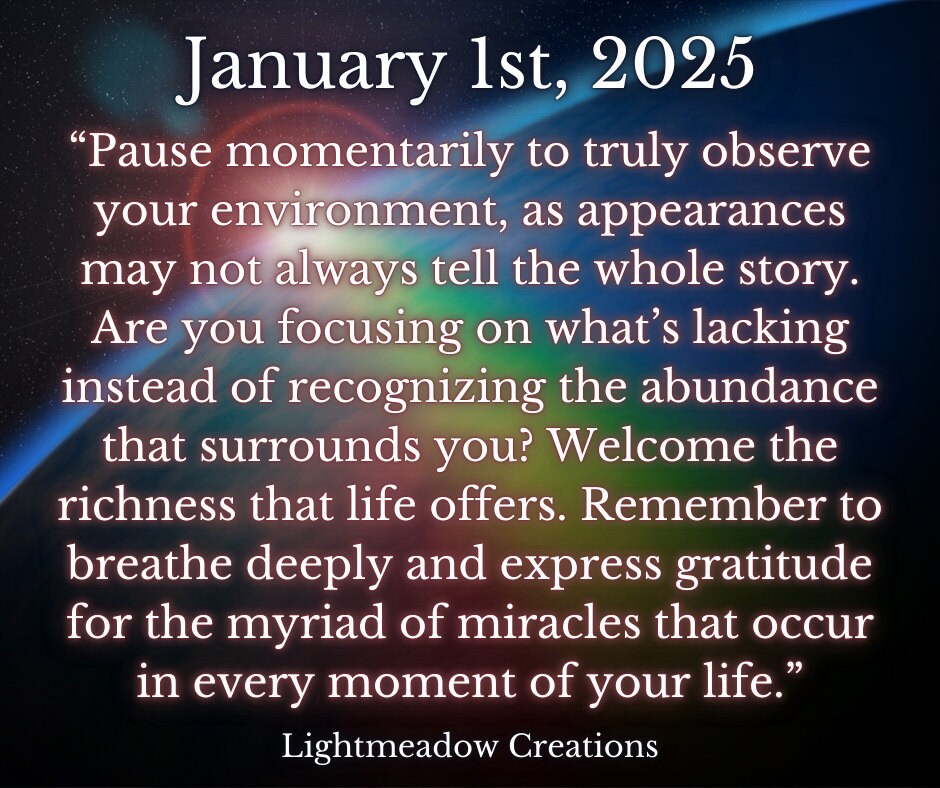 January 1st, 2025

“Pause momentarily to truly observe your environment, as appearances may not always tell the whole story. Are you focusing on what’s lacking instead of recognizing the abundance that surrounds you? Welcome the richness that life offers. Remember to breathe deeply and express gratitude for the myriad of miracles that occur in every moment of your life.”

Lightmeadow Creations